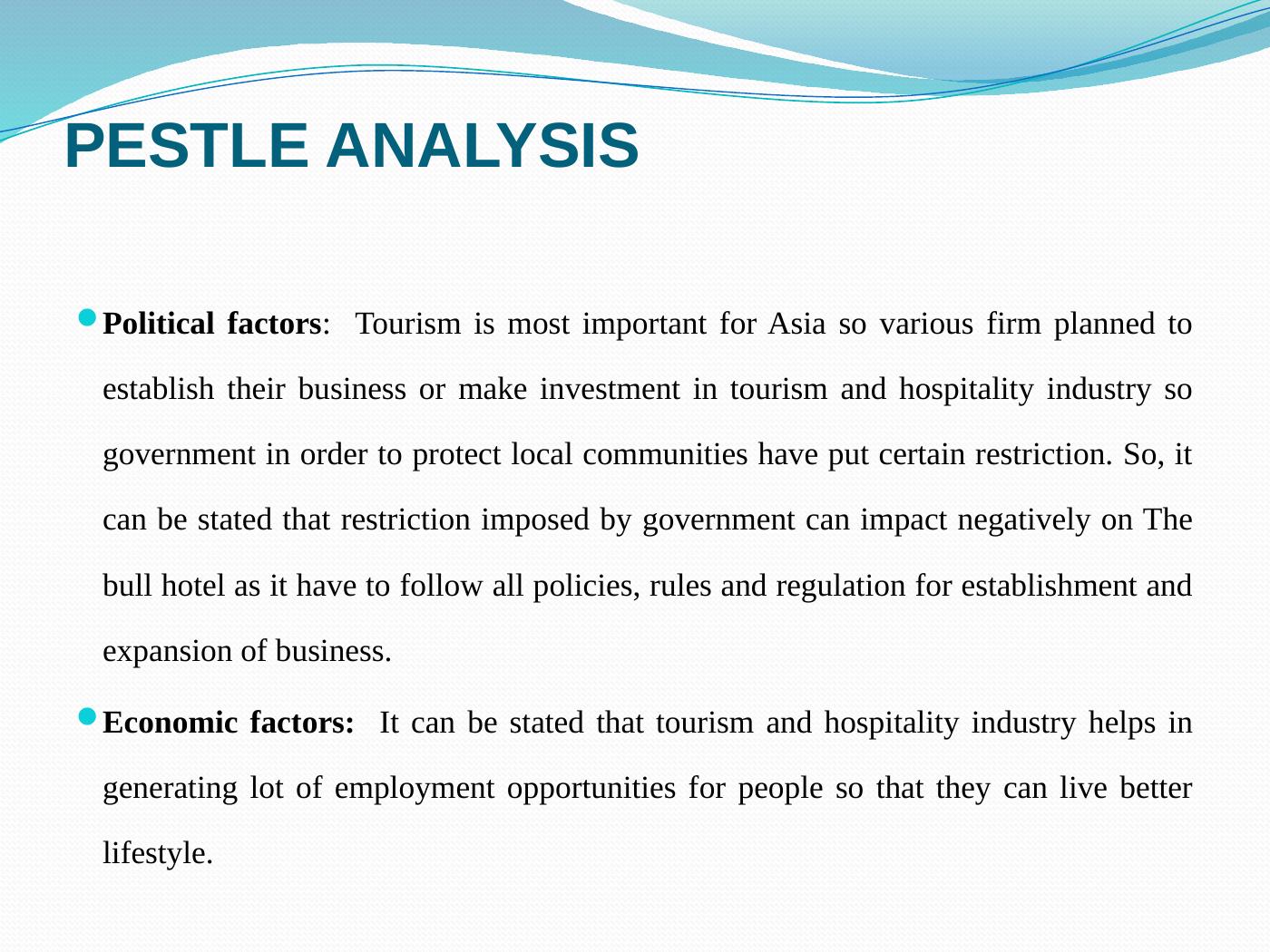 PESTLE ANALYSIS

Political factors: Tourism is most important for Asia so various firm planned to establish their business or make investment in tourism and hospitality industry so government in order to protect local communities have put certain restriction. So, it can be stated that restriction imposed by government can impact negatively on The bull hotel as it have to follow all policies, rules and regulation for establishment and expansion of business.

Economic factors: It can be stated that tourism and hospitality industry helps in generating lot of employment opportunities for people so that they can live better lifestyle.